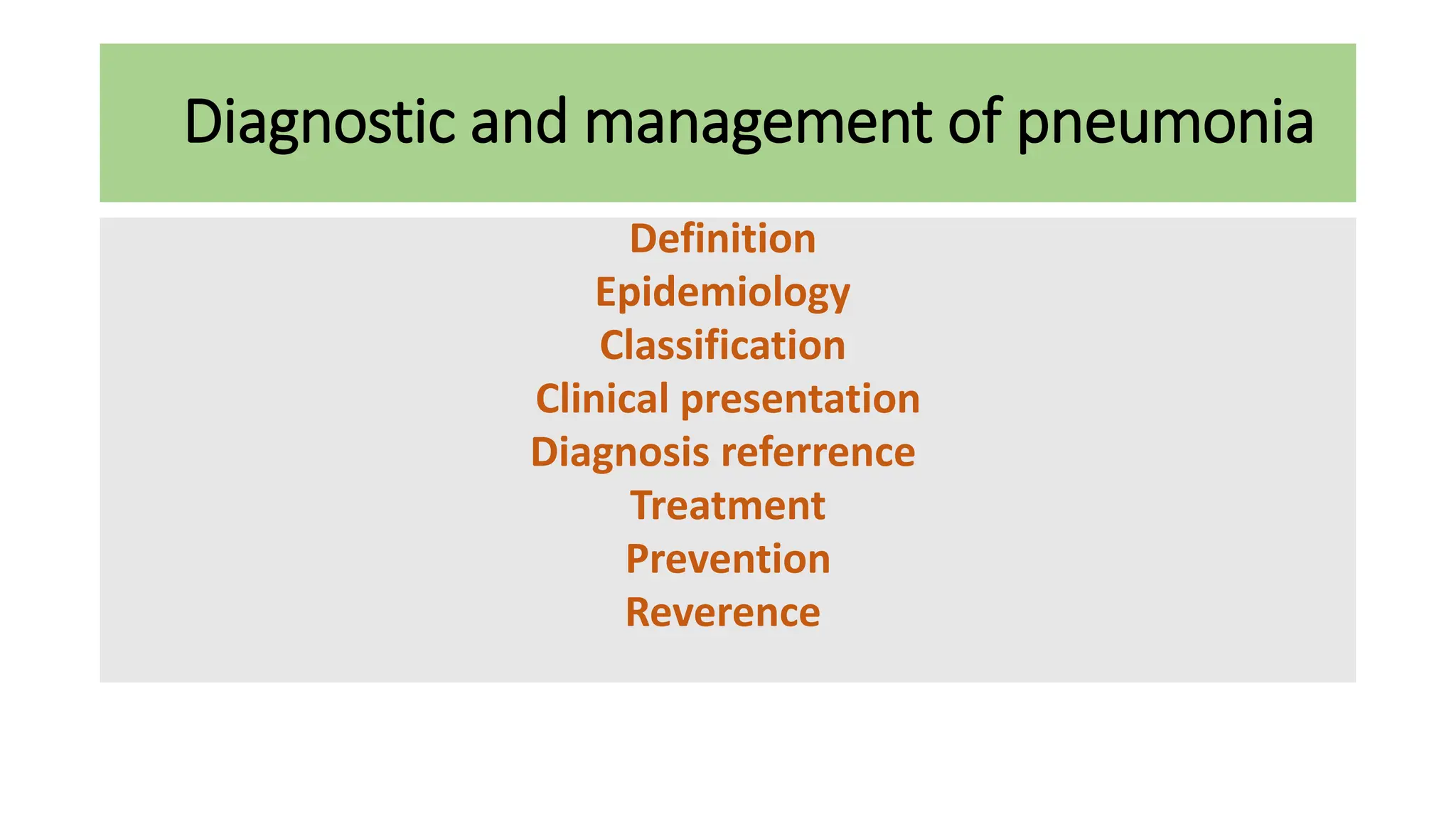 Diagnostic and management of pneumonia

Definition
Epidemiology
Classification
Clinical presentation
Diagnosis referrence
Treatment
Prevention
Reverence